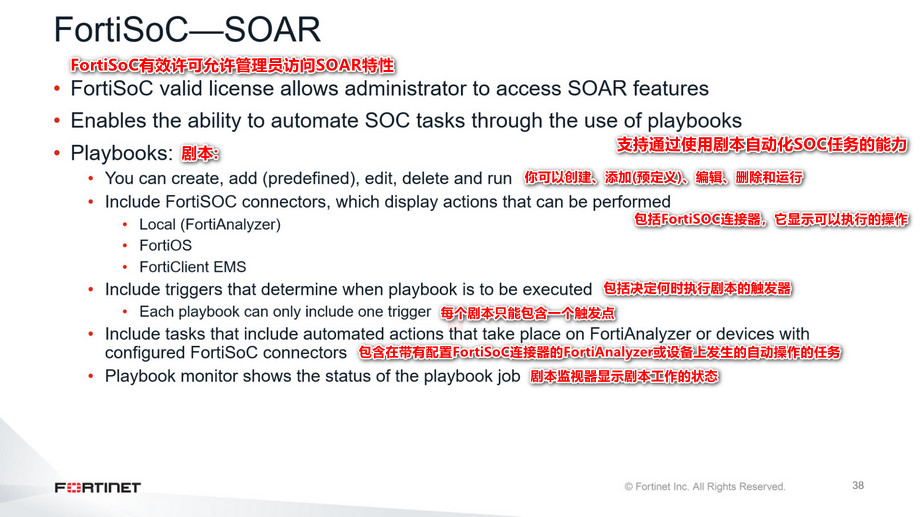 FortiSoC—SOAR

FortiSoC有效许可允许管理员访问SOAR特性

• FortiSoC valid license allows administrator to access SOAR features

• Enables the ability to automate SOC tasks through the use of playbooks

支持通过使用剧本自动化SOC任务的能力

• Playbooks: 剧本:

• You can create, add (predefined), edit, delete and run 你可以创建、添加(预定义)、编辑、删除和运行

• Include FortiSOC connectors, which display actions that can be performed

包括FortiSOC连接器，它显示可以执行的操作

• Local (FortiAnalyzer)

• FortiOS

• FortiClient EMS

• Include triggers that determine when playbook is to be executed 包括决定何时执行剧本的触发器

• Each playbook can only include one trigger 每个剧本只能包含一个触发点

• Include tasks that include automated actions that take place on FortiAnalyzer or devices with configured FortiSoC connectors 包含在带有配置FortiSoC连接器的FortiAnalyzer或设备上发生的自动操作的任务

• Playbook monitor shows the status of the playbook job 剧本监视器显示剧本工作的状态

FORTINET

© Fortinet Inc. All Rights Reserved.

38